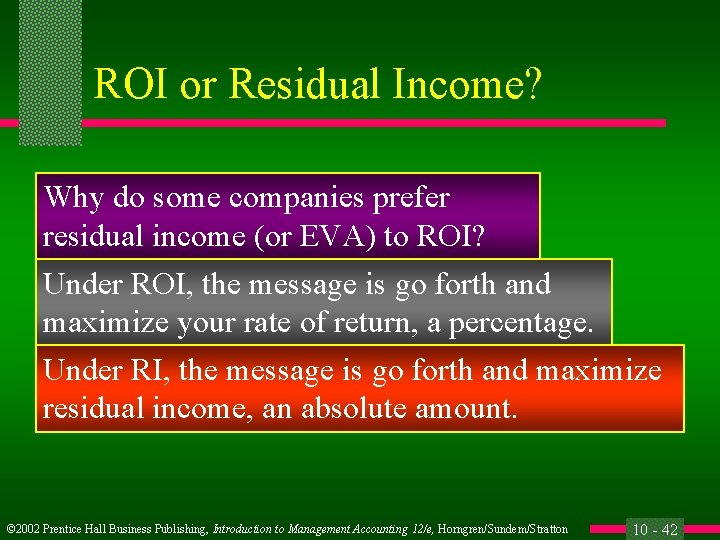 ROI or Residual Income?

Why do some companies prefer residual income (or EVA) to ROI?

Under ROI, the message is go forth and maximize your rate of return, a percentage.

Under RI, the message is go forth and maximize residual income, an absolute amount.

©2002 Prentice Hall Business Publishing, Introduction to Management Accounting 12/e, Horngren/Sundem/Stratton

10 - 42